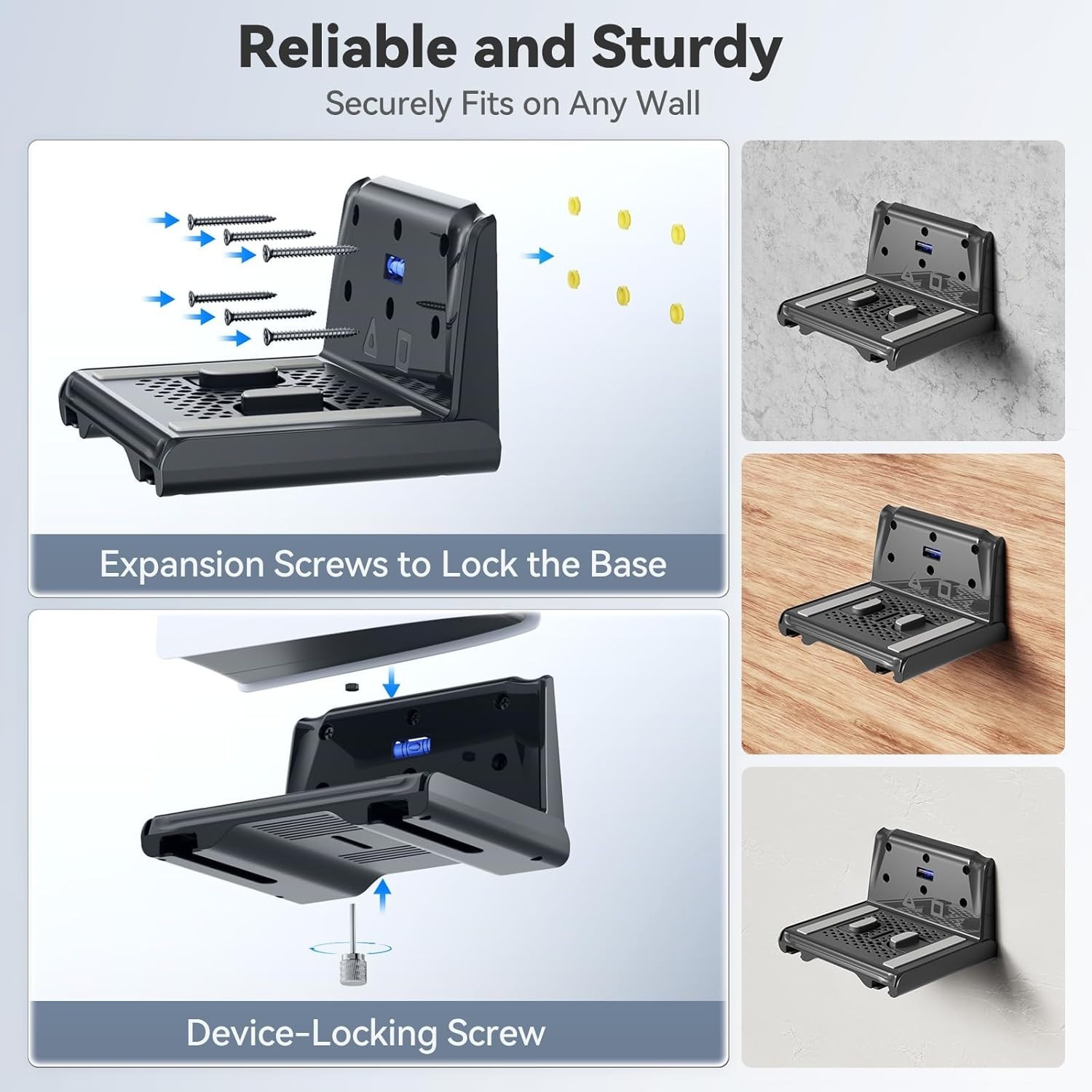 Reliable and Sturdy

Securely Fits on Any Wall

Expansion Screws to Lock the Base

Device-Locking Screw